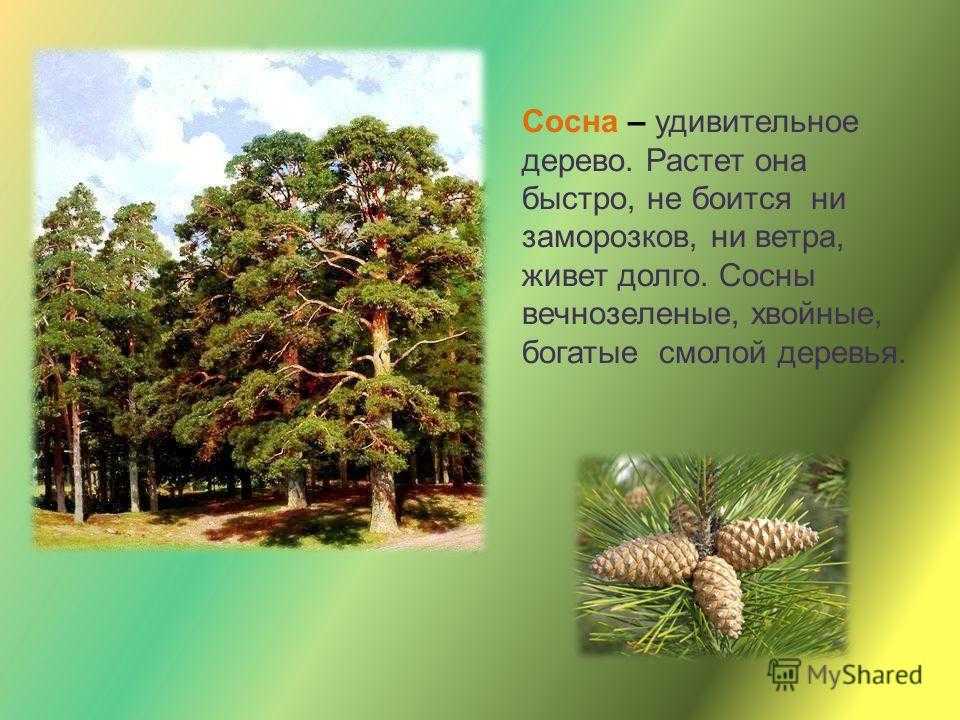 Сосна – удивительное дерево. Растет она быстро, не боится ни заморозков, ни ветра, живет долго. Сосны вечнозеленые, хвойные, богатые смолой деревья.

MyShared